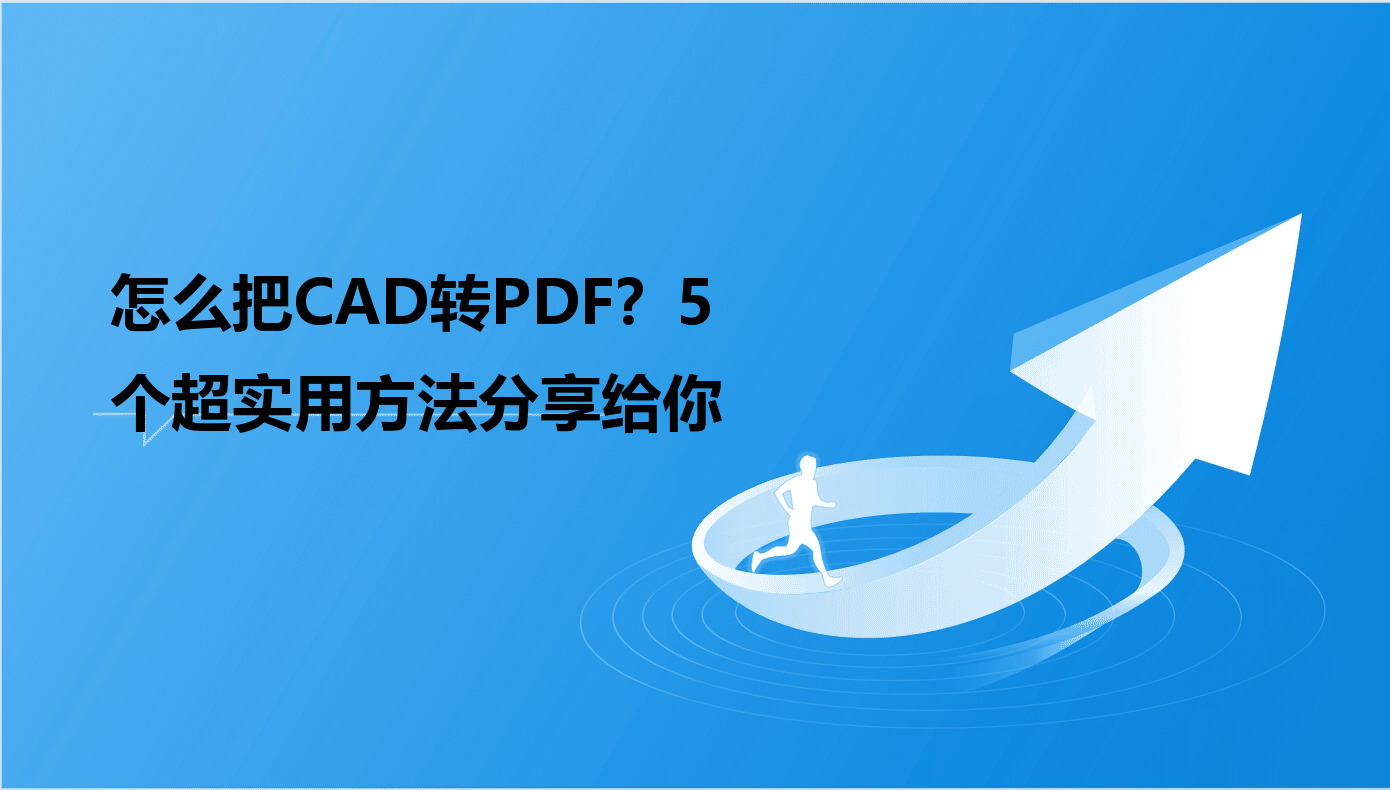 怎么把CAD转PDF？5个超实用方法分享给你